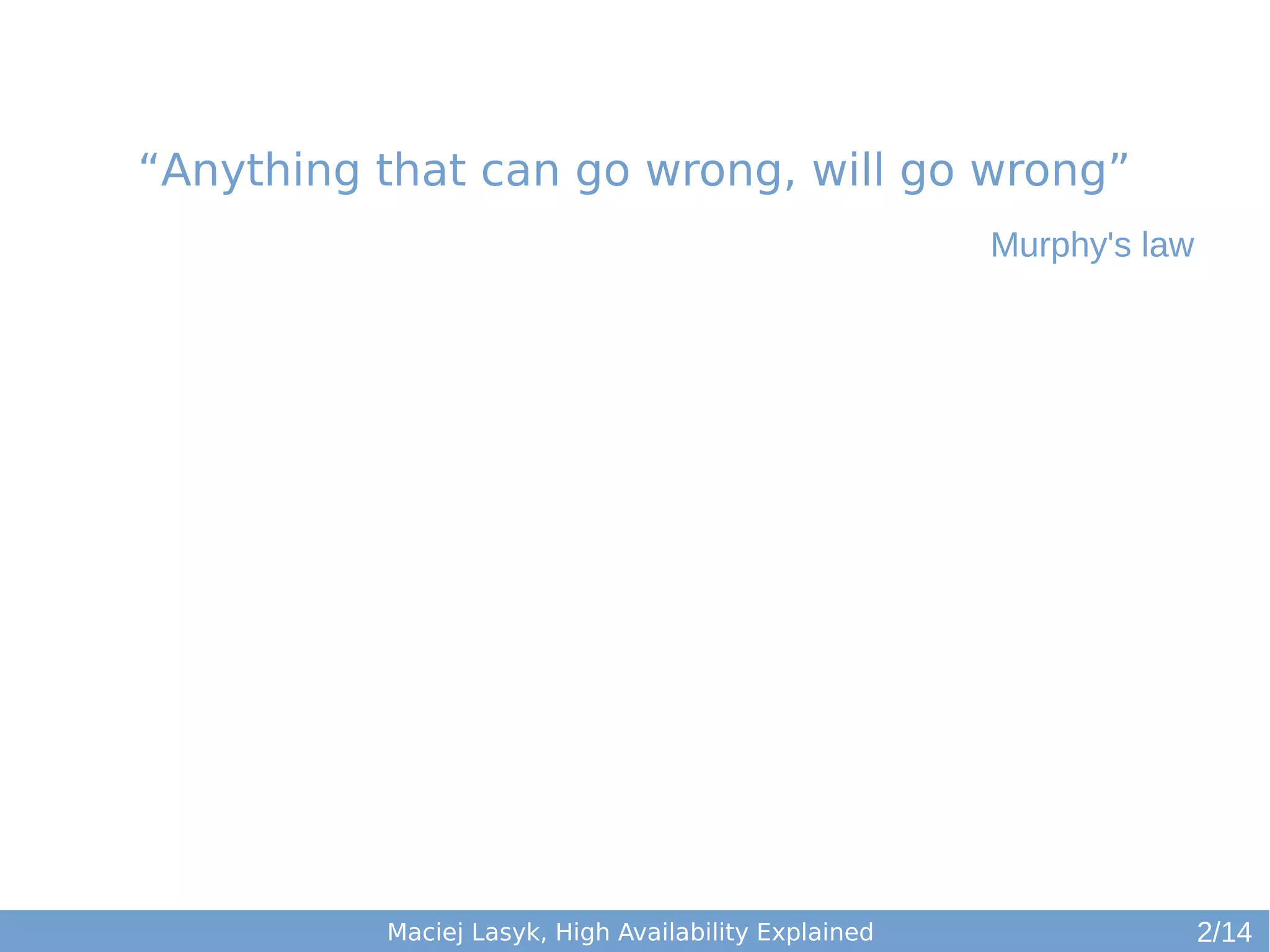 “Anything that can go wrong, will go wrong”

Murphy's law

Maciej Lasyk, High Availability Explained

2/14